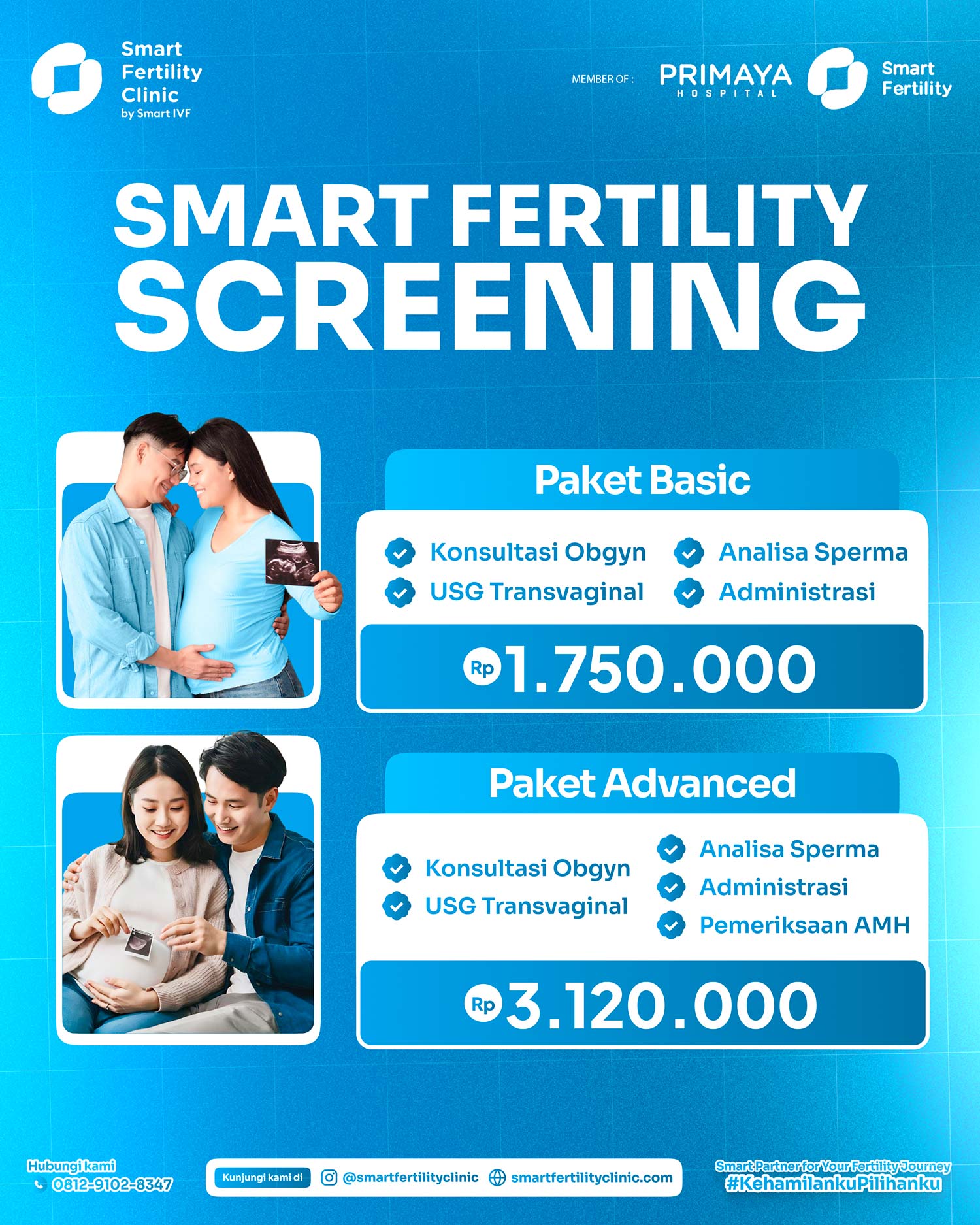 Smart Fertility Clinic
by Smart IVF

MEMBER OF : PRIMAYA HOSPITAL Smart Fertility

SMART FERTILITY SCREENING

Paket Basic

Konsultasi Obgyn
USG Transvaginal
Analisa Sperma
Administrasi

Rp 1.750.000

Paket Advanced

Konsultasi Obgyn
USG Transvaginal
Analisa Sperma
Administrasi
Pemeriksaan AMH

Rp 3.120.000

Hubungi kami
0812-9102-8347

Kunjungi kami di @smartfertilityclinic smartfertilityclinic.com

Smart Partner for Your Fertility Journey
#KehamilankuPilihanku